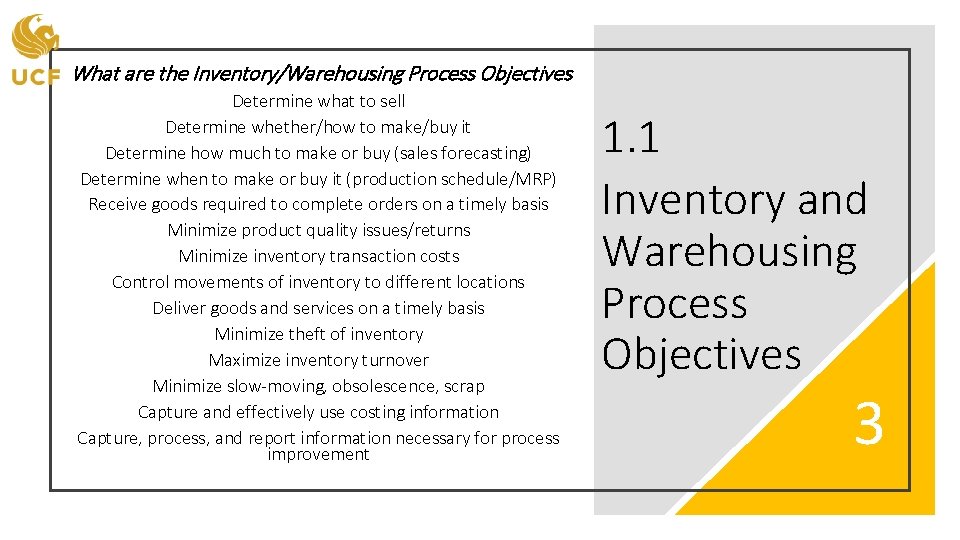 UCF

What are the Inventory/Warehousing Process Objectives

Determine what to sell

Determine whether/how to make/buy it

Determine how much to make or buy (sales forecasting)

Determine when to make or buy it (production schedule/MRP)

Receive goods required to complete orders on a timely basis

Minimize product quality issues/returns

Minimize inventory transaction costs

Control movements of inventory to different locations

Deliver goods and services on a timely basis

Minimize theft of inventory

Maximize inventory turnover

Minimize slow-moving, obsolescence, scrap

Capture and effectively use costing information

Capture, process, and report information necessary for process improvement

1.1

Inventory and Warehousing Process Objectives

3